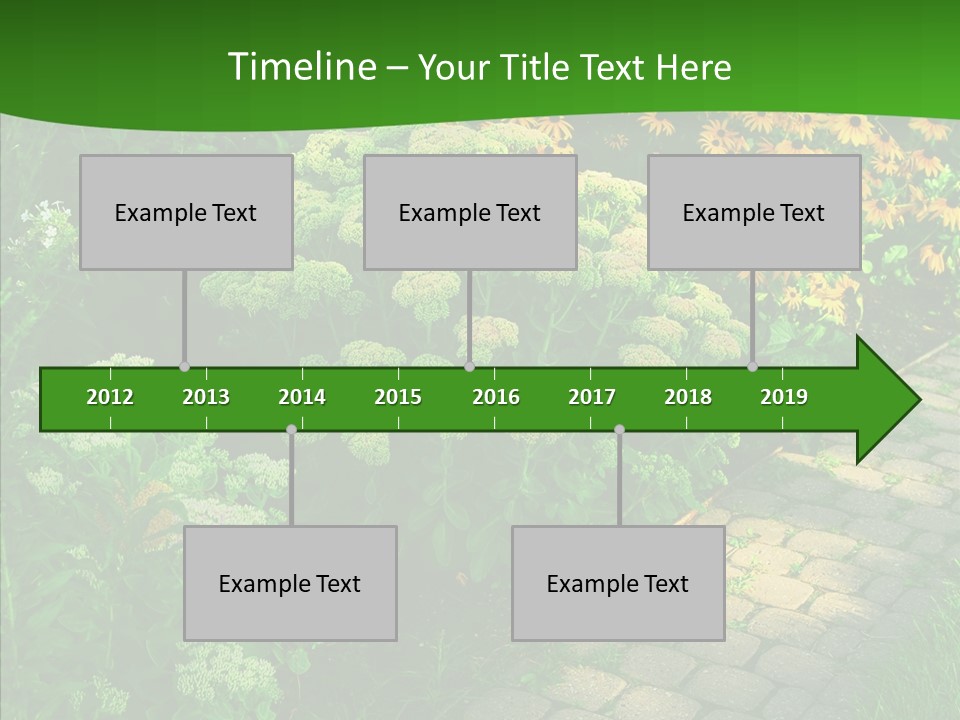 Timeline – Your Title Text Here

Example Text

Example Text

Example Text

2012 2013 2014 2015 2016 2017 2018 2019

Example Text

Example Text